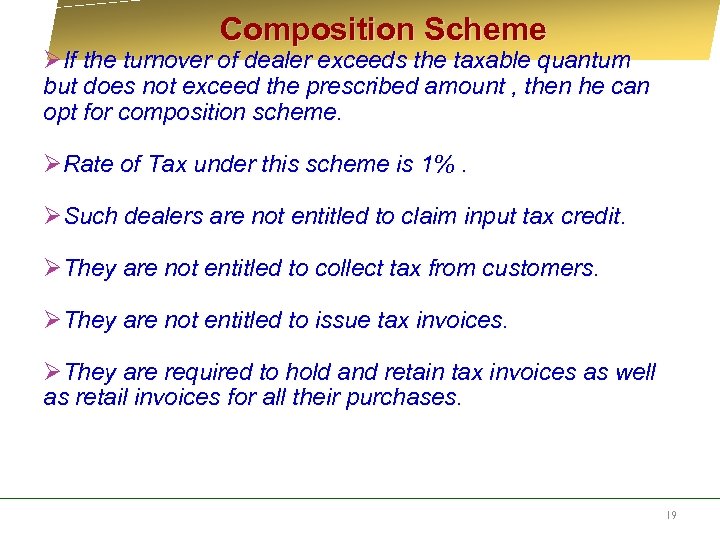 Composition Scheme

➢If the turnover of dealer exceeds the taxable quantum but does not exceed the prescribed amount , then he can opt for composition scheme.

➢Rate of Tax under this scheme is 1% .

➢Such dealers are not entitled to claim input tax credit.

➢They are not entitled to collect tax from customers.

➢They are not entitled to issue tax invoices.

➢They are required to hold and retain tax invoices as well as retail invoices for all their purchases.

19